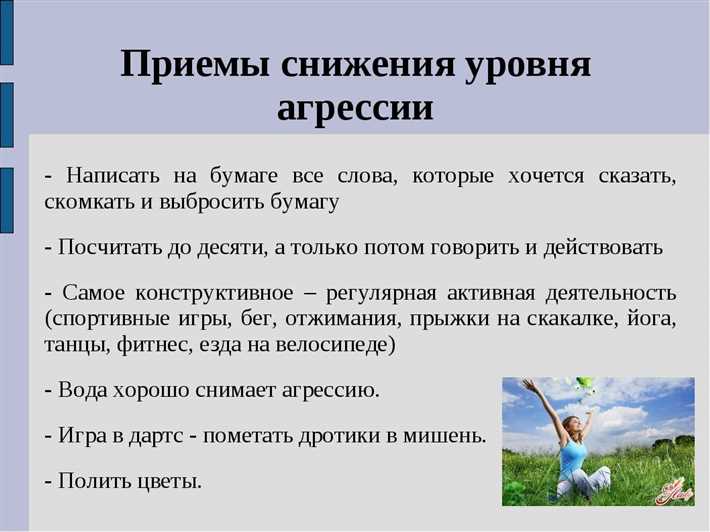 Приемы снижения уровня агрессии

- Написать на бумаге все слова, которые хочется сказать, скомкать и выбросить бумагу

- Посчитать до десяти, а только потом говорить и действовать

- Самое конструктивное – регулярная активная деятельность (спортивные игры, бег, отжимания, прыжки на скакалке, йога, танцы, фитнес, езда на велосипеде)

- Вода хорошо снимает агрессию.

- Игра в дартс - пометать дротики в мишень.

- Полить цветы.